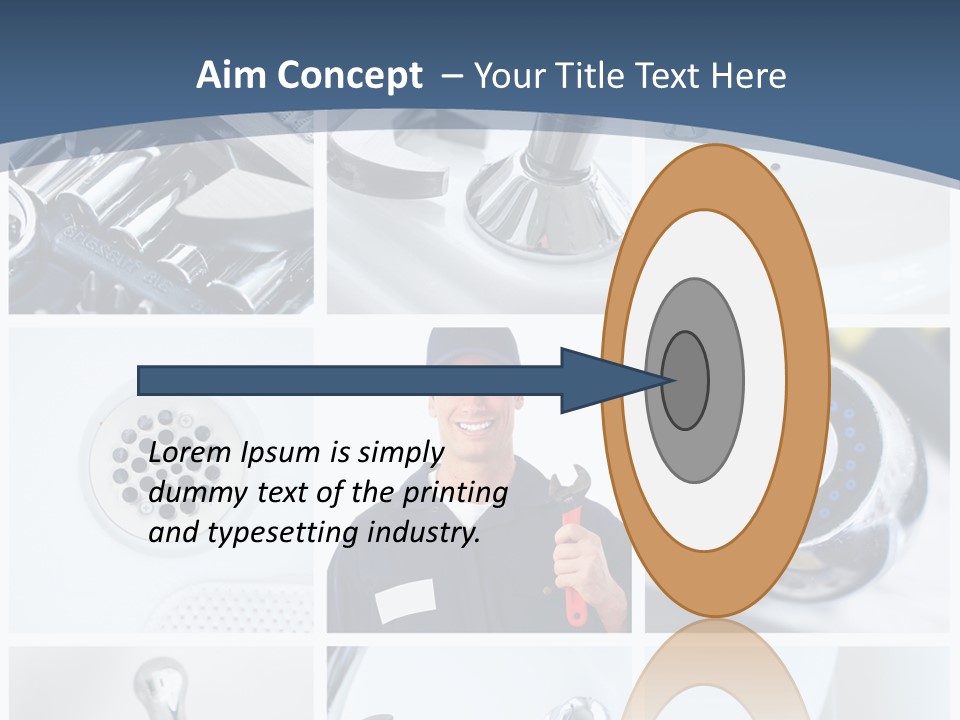 Aim Concept – Your Title Text Here

Lorem Ipsum is simply dummy text of the printing and typesetting industry.